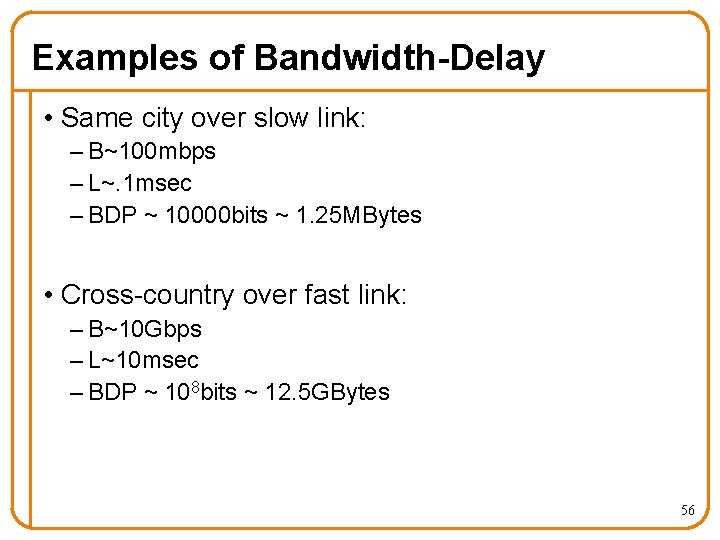 Examples of Bandwidth-Delay

• Same city over slow link:
– B~100mbps
– L~.1msec
– BDP ~ 10000bits ~ 1.25MBytes

• Cross-country over fast link:
– B~10Gbps
– L~10msec
– BDP ~ $10^8$bits ~ 12.5GBytes

56